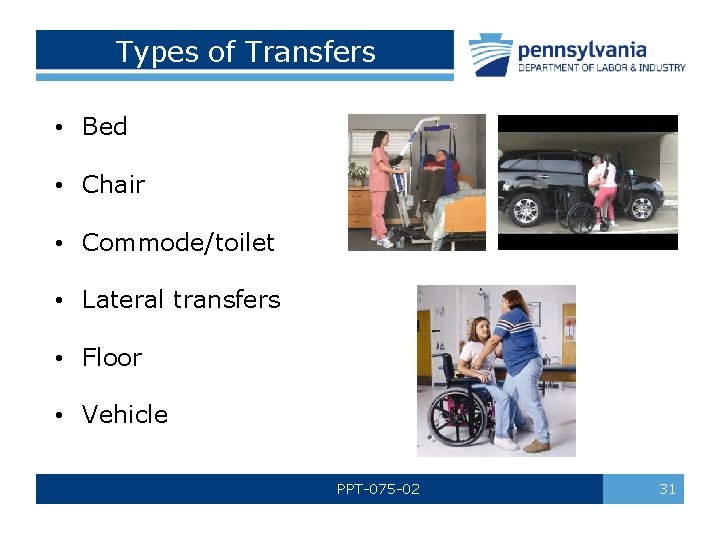 Types of Transfers

pennsylvania
DEPARTMENT OF LABOR & INDUSTRY

• Bed

• Chair

• Commode/toilet

• Lateral transfers

• Floor

• Vehicle

PPT-075-02

31